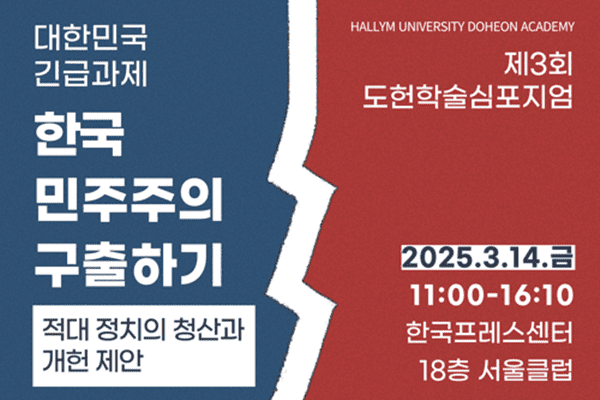 대한민국
긴급과제

한국
민주주의
구출하기

적대 정치의 청산과
개헌 제안

HALLYM UNIVERSITY DOHEON ACADEMY

제3회
도헌학술심포지엄

2025.3.14.금
11:00-16:10
한국프레스센터
18층 서울클럽